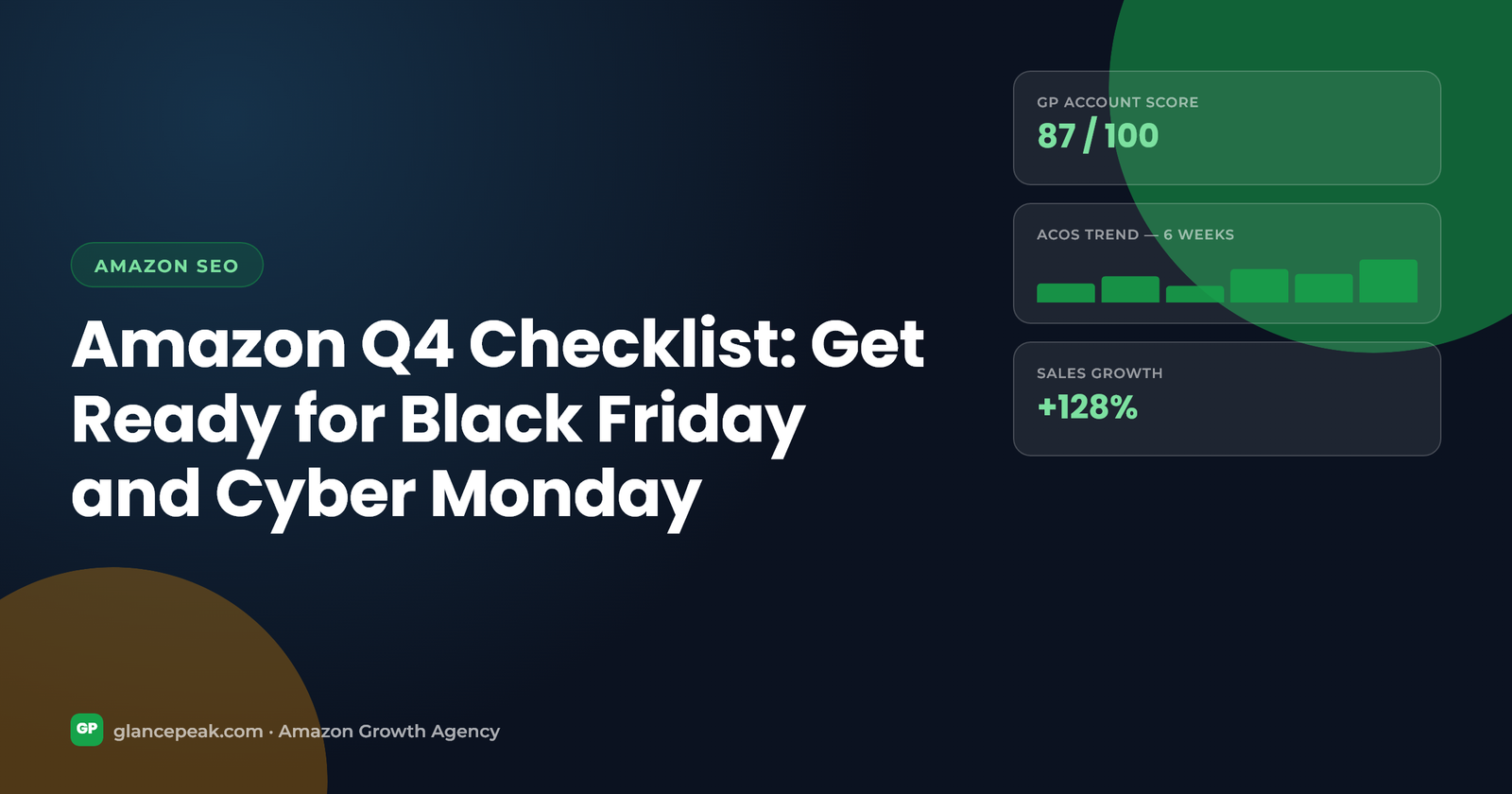 AMAZON SEO

Amazon Q4 Checklist: Get Ready for Black Friday and Cyber Monday

GP ACCOUNT SCORE
87 / 100

ACOS TREND — 6 WEEKS

SALES GROWTH
+128%

GP glancepeak.com · Amazon Growth Agency